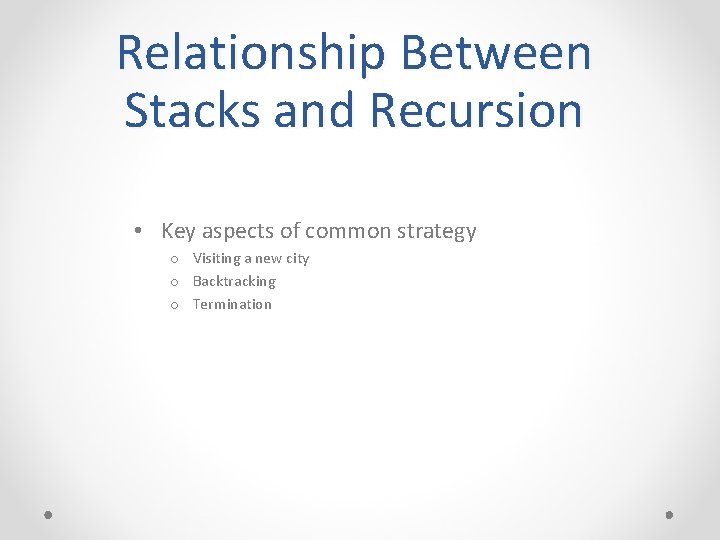 Relationship Between Stacks and Recursion

• Key aspects of common strategy
  o Visiting a new city
  o Backtracking
  o Termination